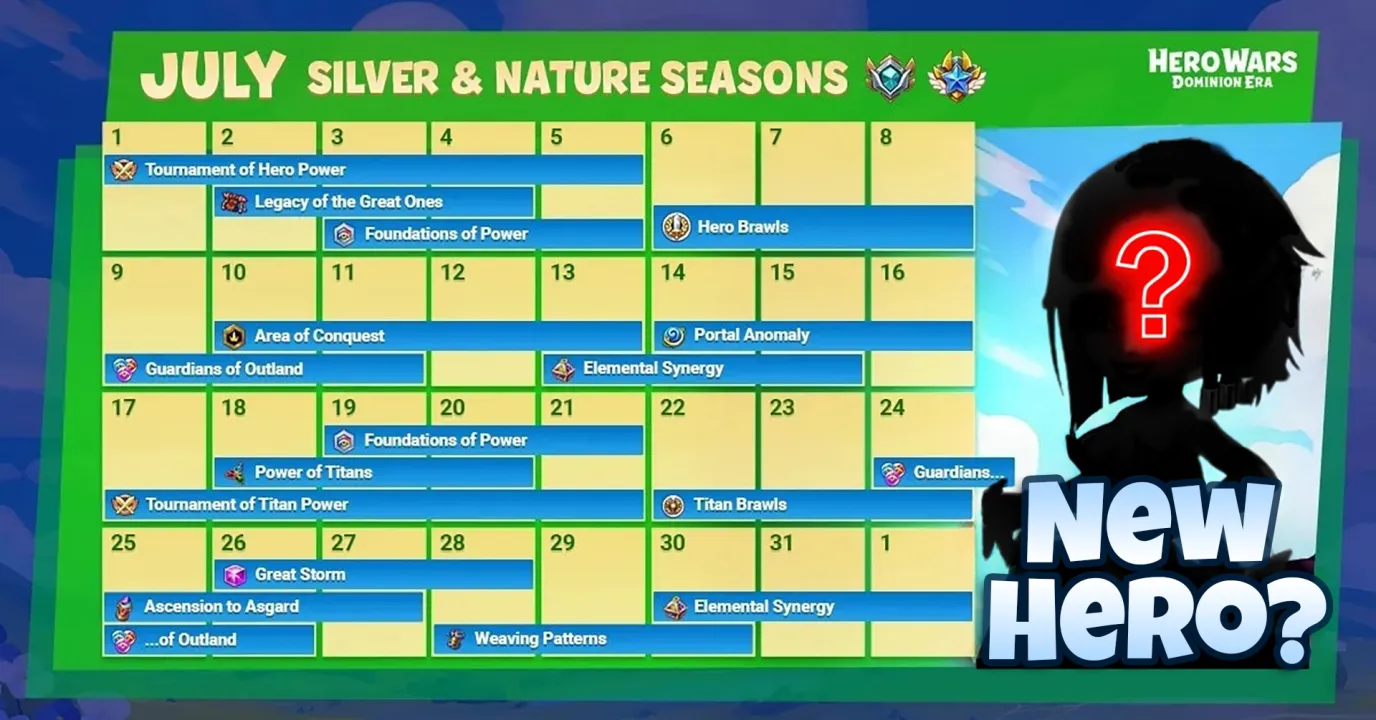 JULY SILVER & NATURE SEASONS

HERO WARS
DOMINION ERA

1 2 3 4 5 6 7 8

Tournament of Hero Power

Legacy of the Great Ones

Foundations of Power

Hero Brawls

9 10 11 12 13 14 15 16

Area of Conquest

Portal Anomaly

Guardians of Outland

Elemental Synergy

17 18 19 20 21 22 23 24

Foundations of Power

Power of Titans

Guardians...

Tournament of Titan Power

Titan Brawls

25 26 27 28 29 30 31 1

Great Storm

Ascension to Asgard

Elemental Synergy

...of Outland

Weaving Patterns

?

New Hero?